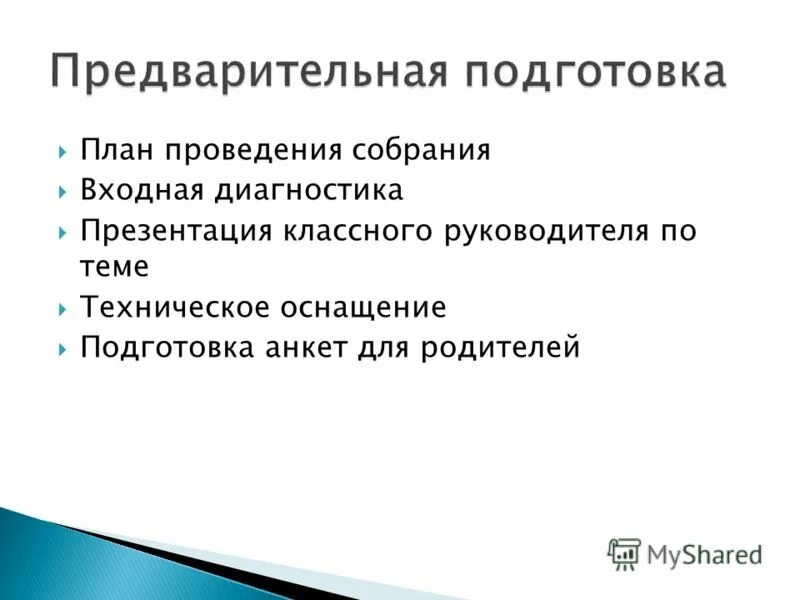 Предварительная подготовка

- План проведения собрания
- Входная диагностика
- Презентация классного руководителя по теме
- Техническое оснащение
- Подготовка анкет для родителей

MyShared